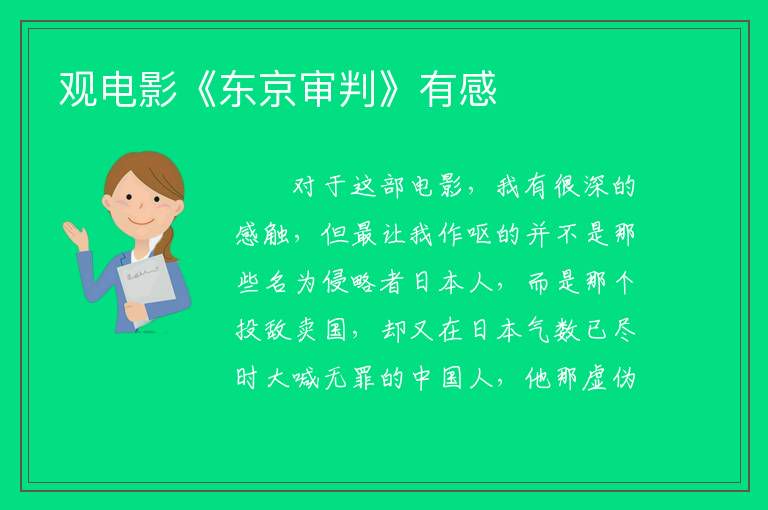 观电影《东京审判》有感

对于这部电影，我有很深的感触，但最让我作呕的并不是那些名为侵略者日本人，而是那个投敌卖国，却又在日本气数已尽时大喊无罪的中国人，他那虚伪